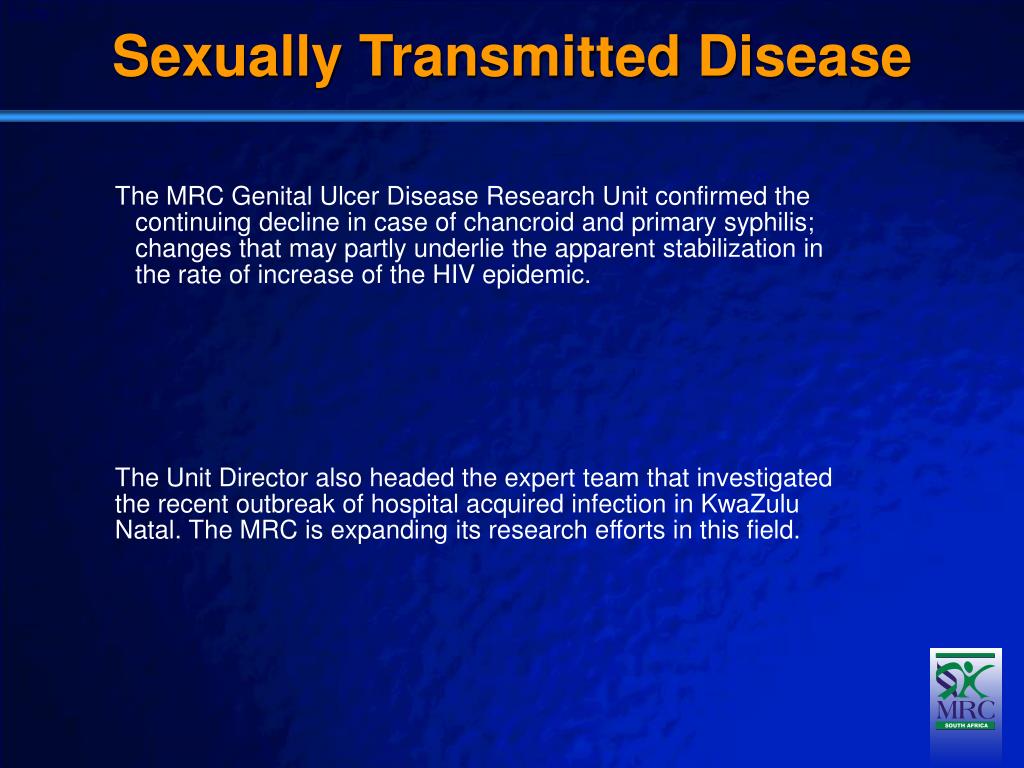 Sexually Transmitted Disease

The MRC Genital Ulcer Disease Research Unit confirmed the continuing decline in case of chancroid and primary syphilis; changes that may partly underlie the apparent stabilization in the rate of increase of the HIV epidemic.

The Unit Director also headed the expert team that investigated the recent outbreak of hospital acquired infection in KwaZulu Natal. The MRC is expanding its research efforts in this field.

MRC
SOUTH AFRICA